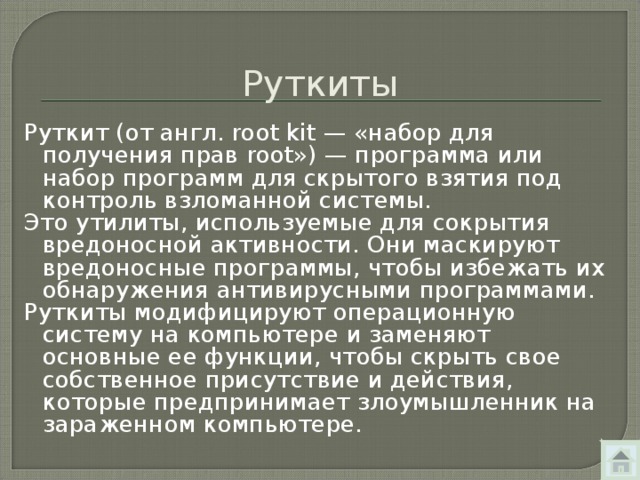 Руткиты

Руткит (от англ. root kit — «набор для получения прав root») — программа или набор программ для скрытого взятия под контроль взломанной системы.

Это утилиты, используемые для сокрытия вредоносной активности. Они маскируют вредоносные программы, чтобы избежать их обнаружения антивирусными программами.

Руткиты модифицируют операционную систему на компьютере и заменяют основные ее функции, чтобы скрыть свое собственное присутствие и действия, которые предпринимает злоумышленник на зараженном компьютере.